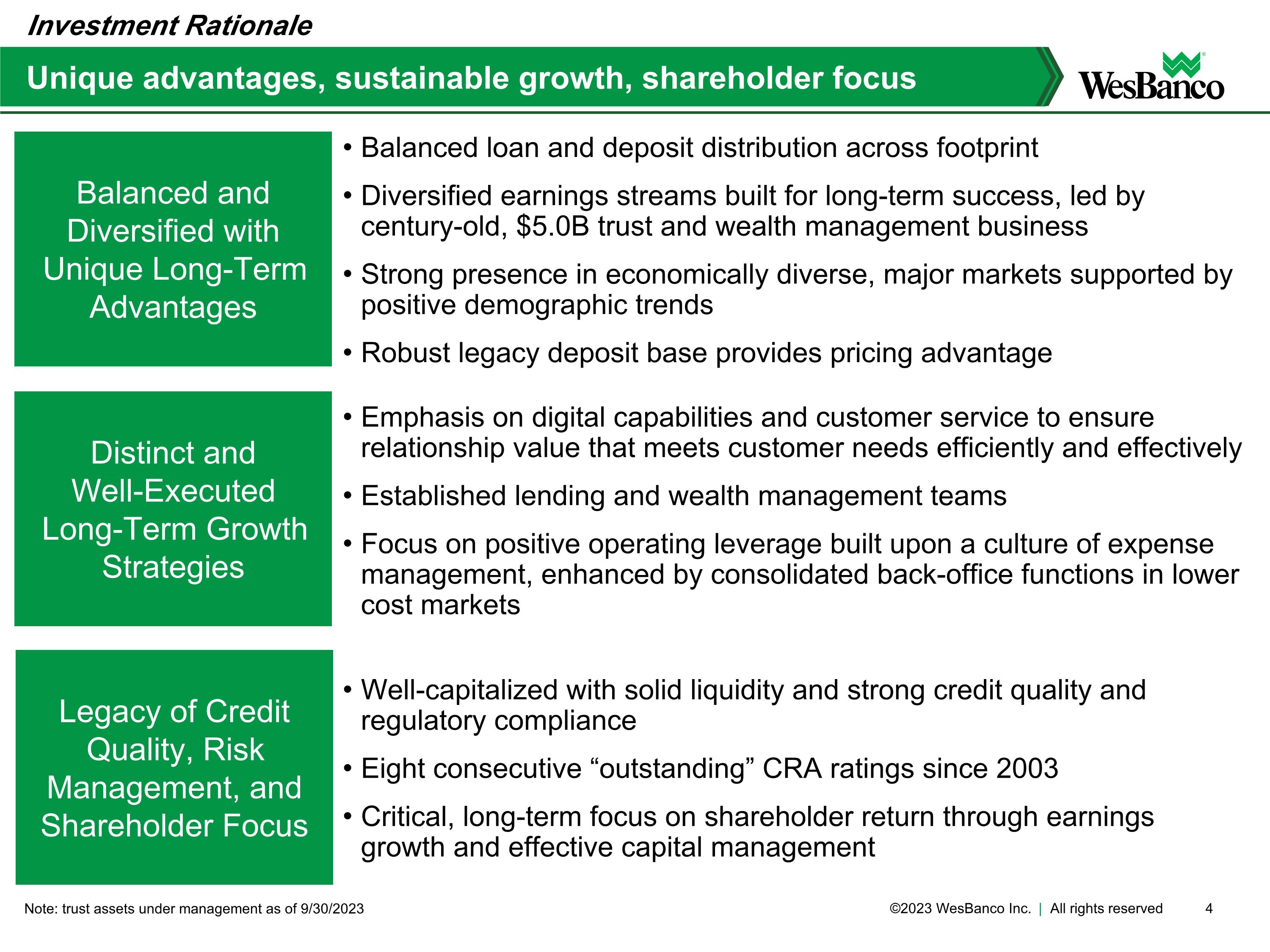 Investment Rationale

Unique advantages, sustainable growth, shareholder focus

WesBanco

Balanced and Diversified with Unique Long-Term Advantages

• Balanced loan and deposit distribution across footprint
• Diversified earnings streams built for long-term success, led by century-old, \$5.0B trust and wealth management business
• Strong presence in economically diverse, major markets supported by positive demographic trends
• Robust legacy deposit base provides pricing advantage

Distinct and Well-Executed Long-Term Growth Strategies

• Emphasis on digital capabilities and customer service to ensure relationship value that meets customer needs efficiently and effectively
• Established lending and wealth management teams
• Focus on positive operating leverage built upon a culture of expense management, enhanced by consolidated back-office functions in lower cost markets

Legacy of Credit Quality, Risk Management, and Shareholder Focus

• Well-capitalized with solid liquidity and strong credit quality and regulatory compliance
• Eight consecutive “outstanding” CRA ratings since 2003
• Critical, long-term focus on shareholder return through earnings growth and effective capital management

Note: trust assets under management as of 9/30/2023

©2023 WesBanco Inc. | All rights reserved 4